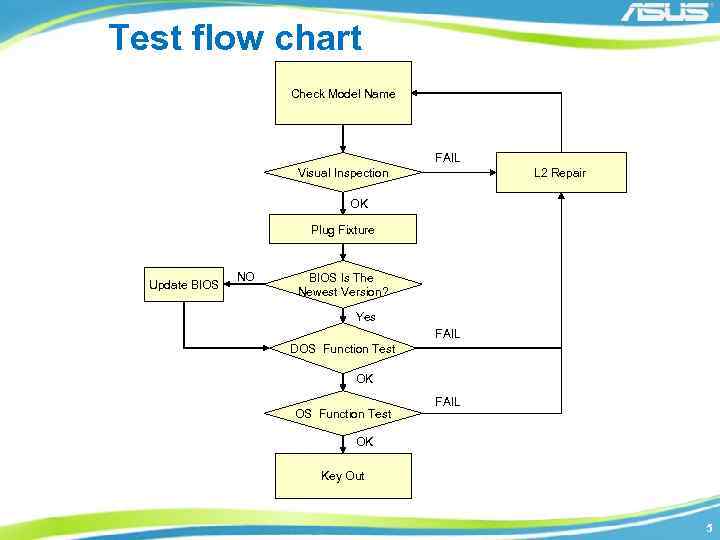 ASUS

Test flow chart

Check Model Name

Visual Inspection

FAIL

L2 Repair

OK

Plug Fixture

Update BIOS

NO

BIOS Is The Newest Version?

Yes

DOS Function Test

FAIL

OK

OS Function Test

FAIL

OK

Key Out

5